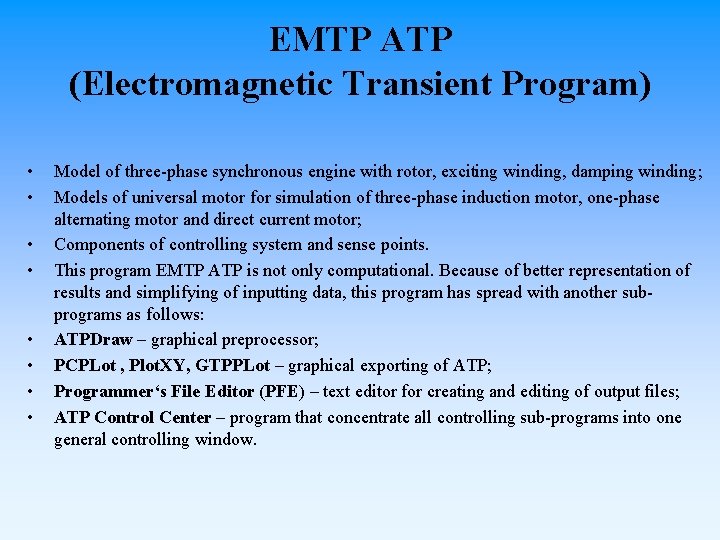 EMTP ATP
(Electromagnetic Transient Program)

• Model of three-phase synchronous engine with rotor, exciting winding, damping winding;
• Models of universal motor for simulation of three-phase induction motor, one-phase alternating motor and direct current motor;
• Components of controlling system and sense points.
• This program EMTP ATP is not only computational. Because of better representation of results and simplifying of inputting data, this program has spread with another sub-programs as follows:
• ATPDraw – graphical preprocessor;
• PCPLot , PlotXY, GTPPLot – graphical exporting of ATP;
• Programmer‘s File Editor (PFE) – text editor for creating and editing of output files;
• ATP Control Center – program that concentrate all controlling sub-programs into one general controlling window.